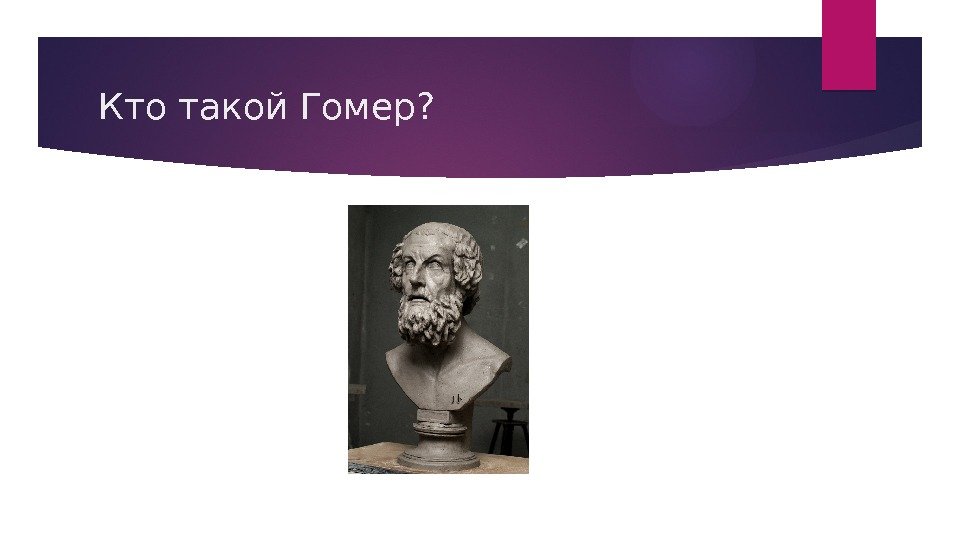 Кто такой Гомер?